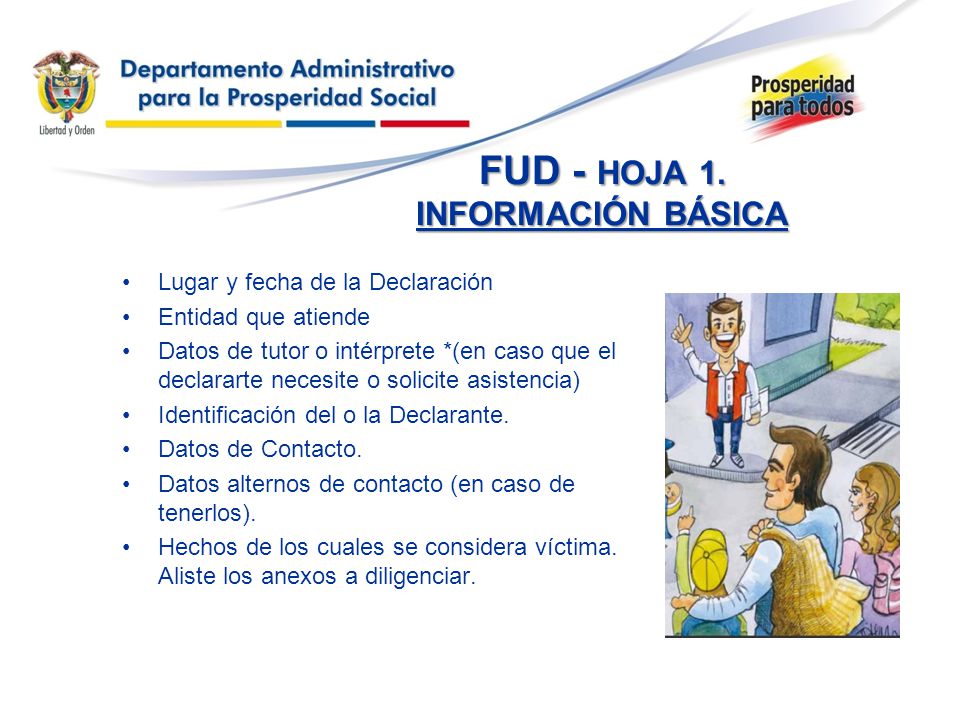 Libertad y Orden

Departamento Administrativo para la Prosperidad Social

Prosperidad para todos

FUD - HOJA 1.
INFORMACIÓN BÁSICA

• Lugar y fecha de la Declaración
• Entidad que atiende
• Datos de tutor o intérprete *(en caso que el declararte necesite o solicite asistencia)
• Identificación del o la Declarante.
• Datos de Contacto.
• Datos alternos de contacto (en caso de tenerlos).
• Hechos de los cuales se considera víctima. Aliste los anexos a diligenciar.